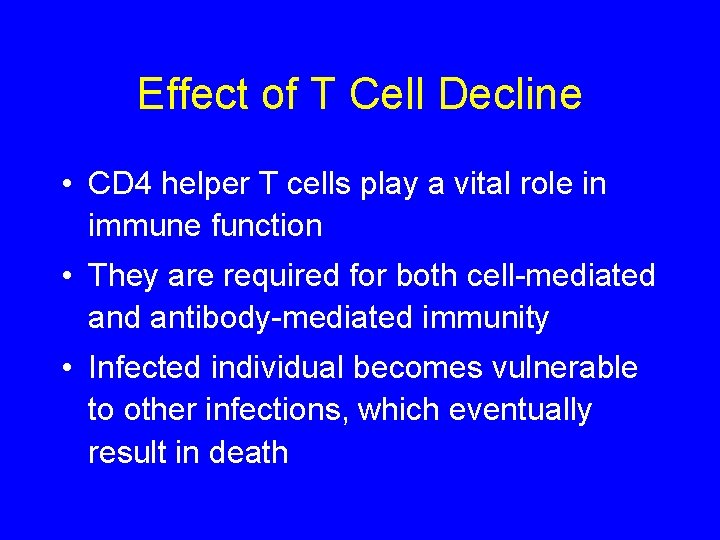 Effect of T Cell Decline

• CD4 helper T cells play a vital role in immune function

• They are required for both cell-mediated and antibody-mediated immunity

• Infected individual becomes vulnerable to other infections, which eventually result in death